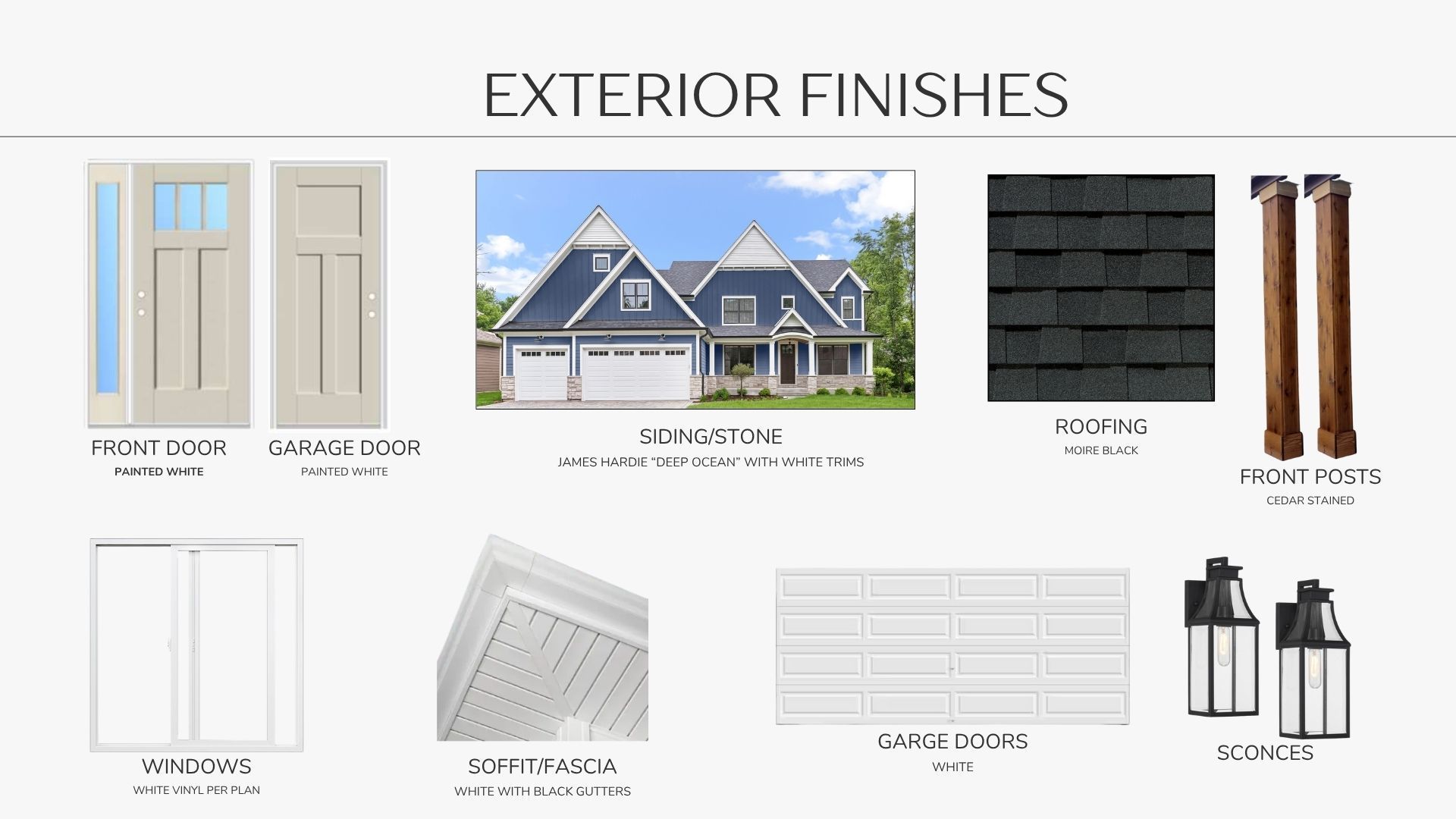 EXTERIOR FINISHES

FRONT DOOR
PAINTED WHITE

GARAGE DOOR
PAINTED WHITE

SIDING/STONE
JAMES HARDIE “DEEP OCEAN” WITH WHITE TRIMS

ROOFING
MOIRE BLACK

FRONT POSTS
CEDAR STAINED

WINDOWS
WHITE VINYL PER PLAN

SOFFIT/FASCIA
WHITE WITH BLACK GUTTERS

GARGE DOORS
WHITE

SCONCES